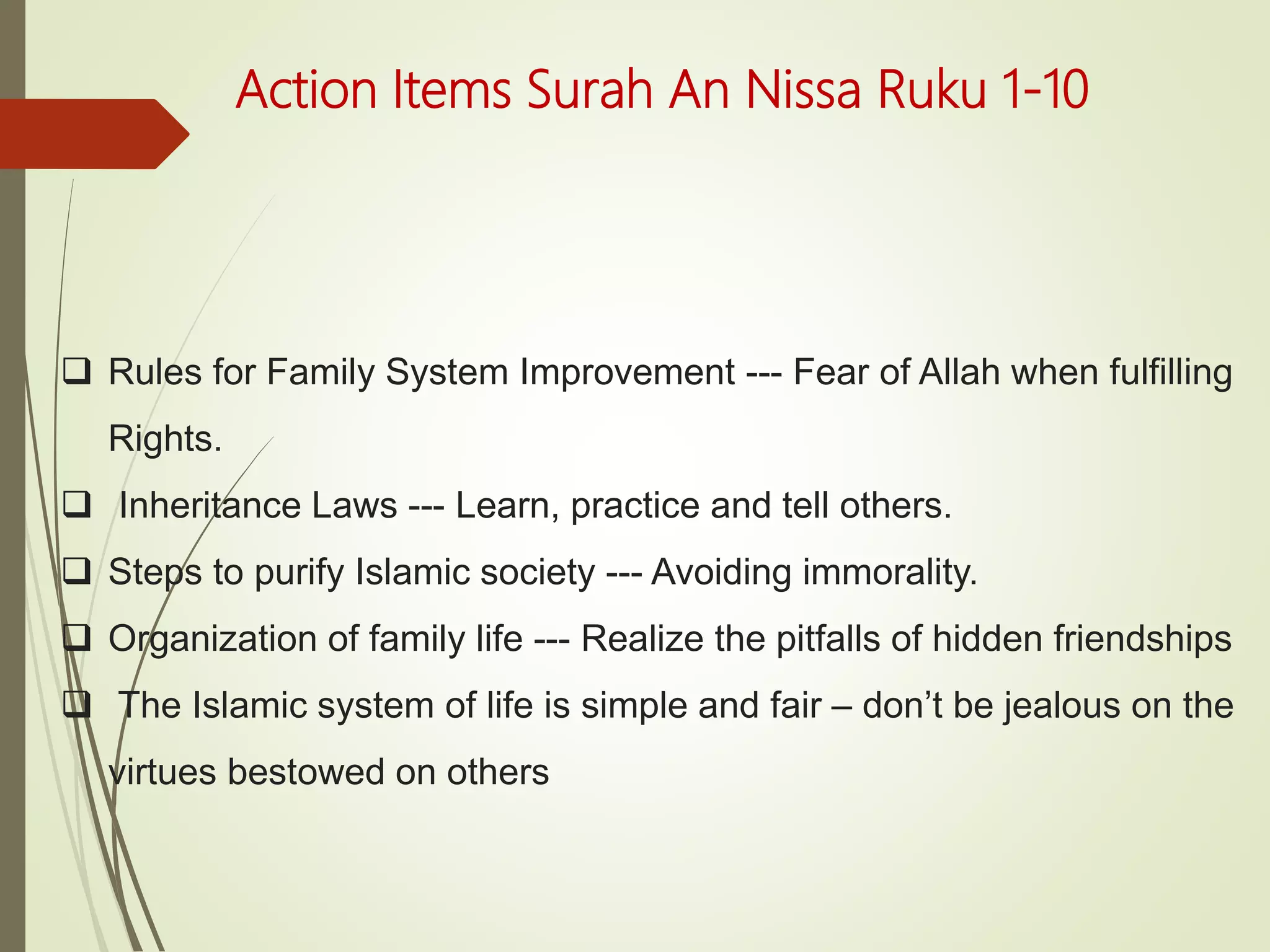 Action Items Surah An Nissa Ruku 1-10

❑ Rules for Family System Improvement --- Fear of Allah when fulfilling Rights.

❑ Inheritance Laws --- Learn, practice and tell others.

❑ Steps to purify Islamic society --- Avoiding immorality.

❑ Organization of family life --- Realize the pitfalls of hidden friendships

❑ The Islamic system of life is simple and fair – don't be jealous on the virtues bestowed on others